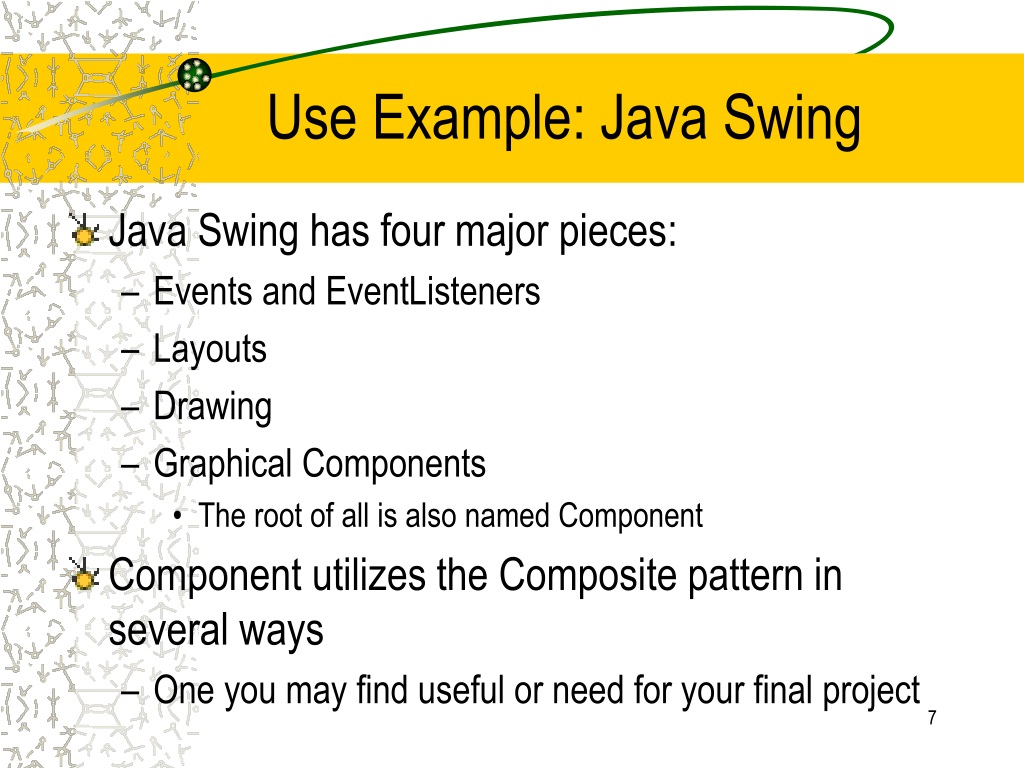 Use Example: Java Swing

Java Swing has four major pieces:
– Events and EventListeners
– Layouts
– Drawing
– Graphical Components
• The root of all is also named Component

Component utilizes the Composite pattern in several ways
– One you may find useful or need for your final project

7